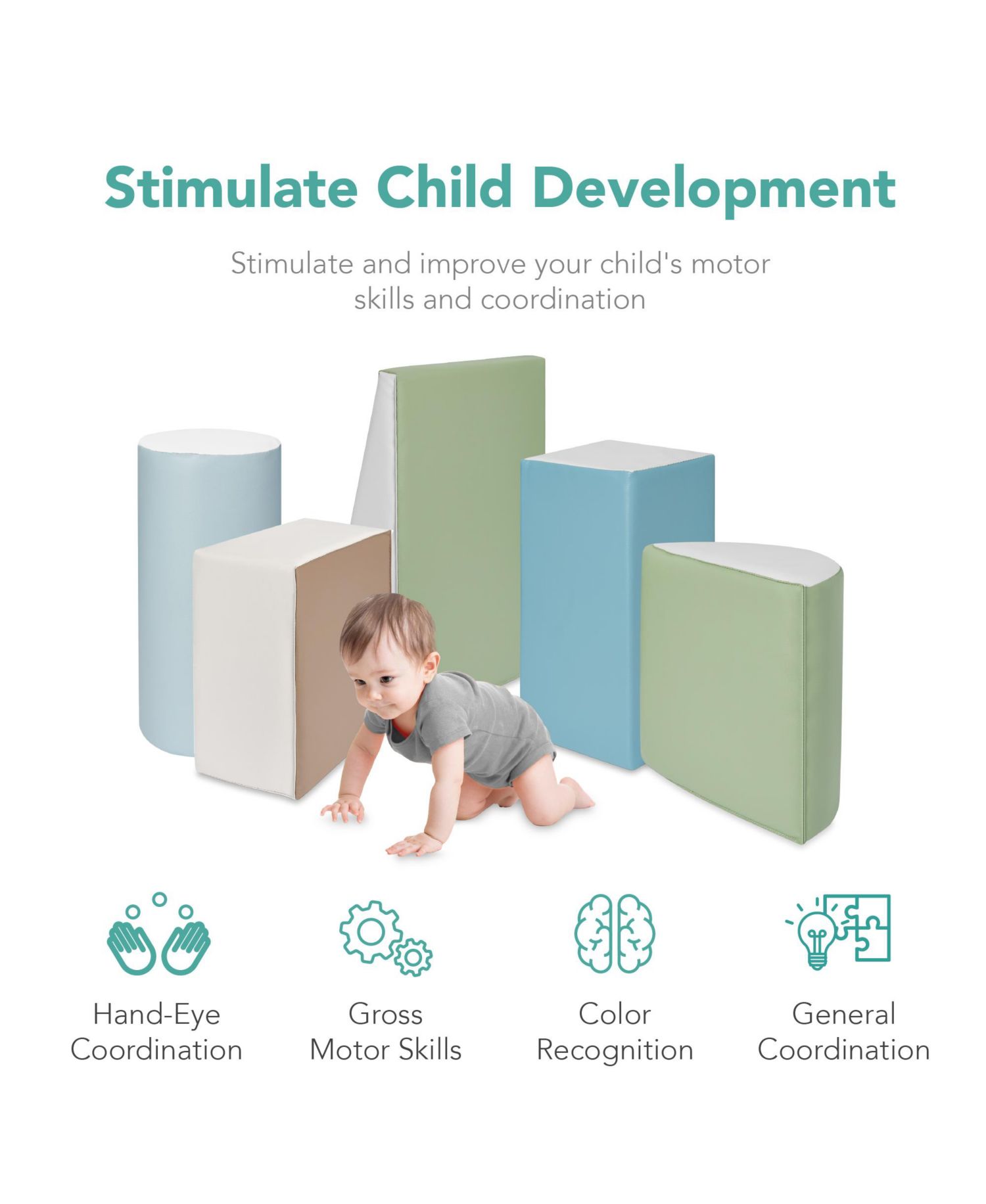 Stimulate Child Development

Stimulate and improve your child's motor skills and coordination

Hand-Eye Coordination

Gross Motor Skills

Color Recognition

General Coordination